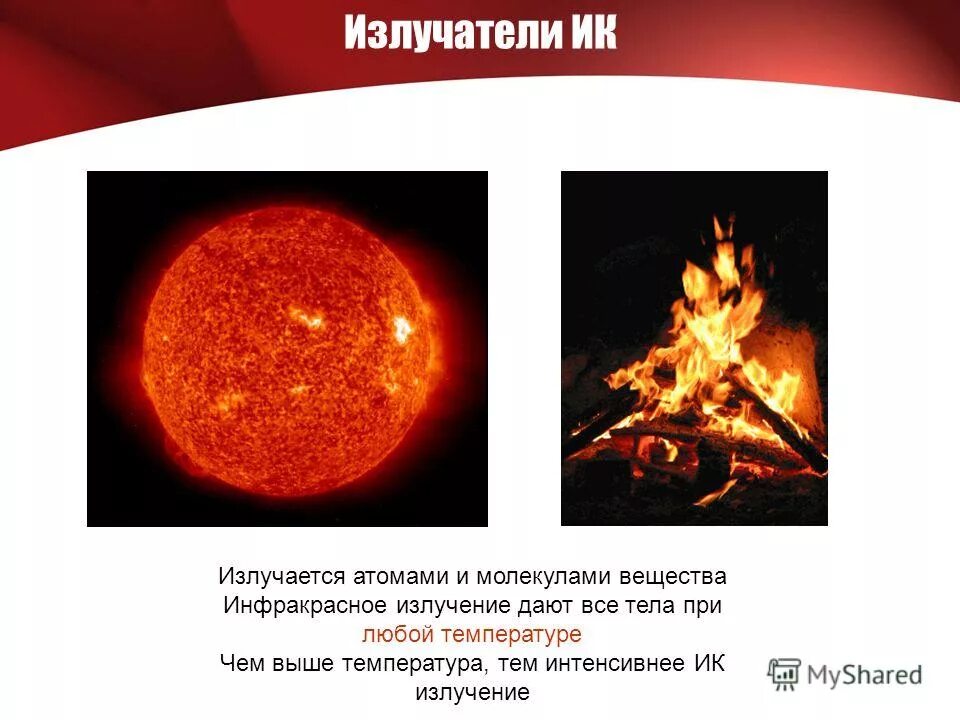 Излучатели ИК

Излучается атомами и молекулами вещества
Инфракрасное излучение дают все тела при любой температуре
Чем выше температура, тем интенсивнее ИК излучение

MyShared